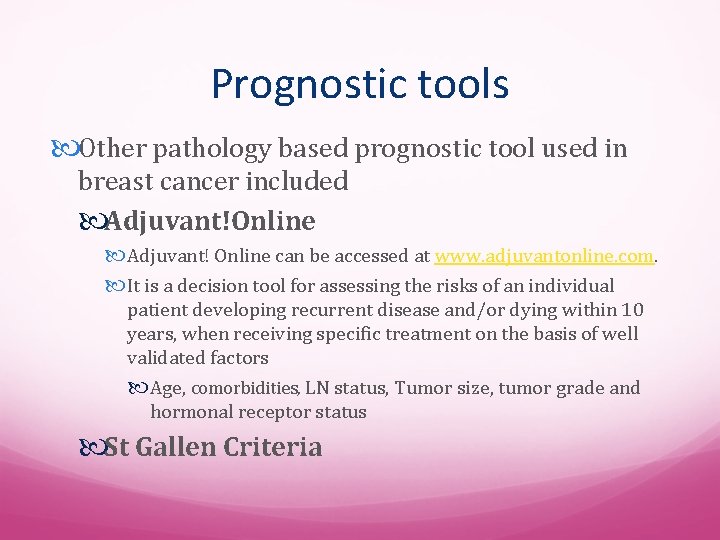 Prognostic tools

Other pathology based prognostic tool used in breast cancer included

Adjuvant!Online

Adjuvant! Online can be accessed at www.adjuvantonline.com.

It is a decision tool for assessing the risks of an individual patient developing recurrent disease and/or dying within 10 years, when receiving specific treatment on the basis of well validated factors

Age, comorbidities, LN status, Tumor size, tumor grade and hormonal receptor status

St Gallen Criteria